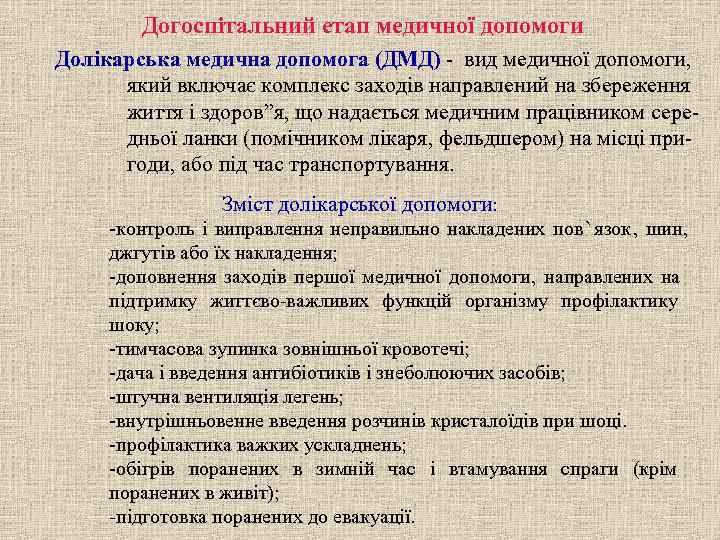 Догоспітальний етап медичної допомоги

Долікарська медична допомога (ДМД) - вид медичної допомоги, який включає комплекс заходів направлений на збереження життя і здоров”я, що надається медичним працівником середньої ланки (помічником лікаря, фельдшером) на місці пригоди, або під час транспортування.

Зміст долікарської допомоги:
-контроль і виправлення неправильно накладених пов`язок, шин, джгутів або їх накладення;
-доповнення заходів першої медичної допомоги, направлених на підтримку життєво-важливих функцій організму профілактику шоку;
-тимчасова зупинка зовнішньої кровотечі;
-дача і введення антибіотиків і знеболюючих засобів;
-штучна вентиляція легень;
-внутрішньовенне введення розчинів кристалоїдів при шоці.
-профілактика важких ускладнень;
-обігрів поранених в зимній час і втамування спраги (крім поранених в живіт);
-підготовка поранених до евакуації.